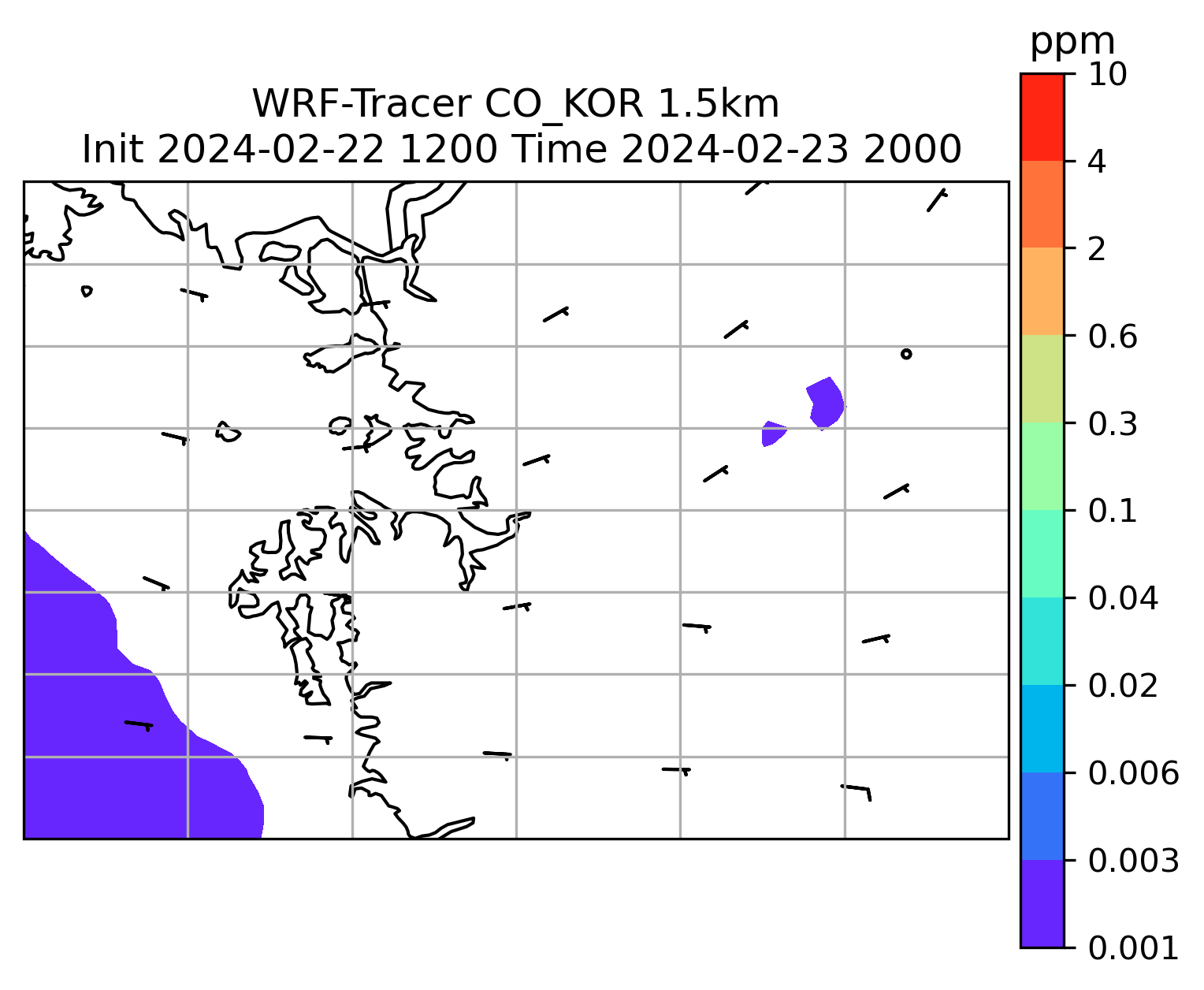 WRF-Tracer CO_KOR 1.5km
Init 2024-02-22 1200 Time 2024-02-23 2000

ppm
10
4
2
0.6
0.3
0.1
0.04
0.02
0.006
0.003
0.001